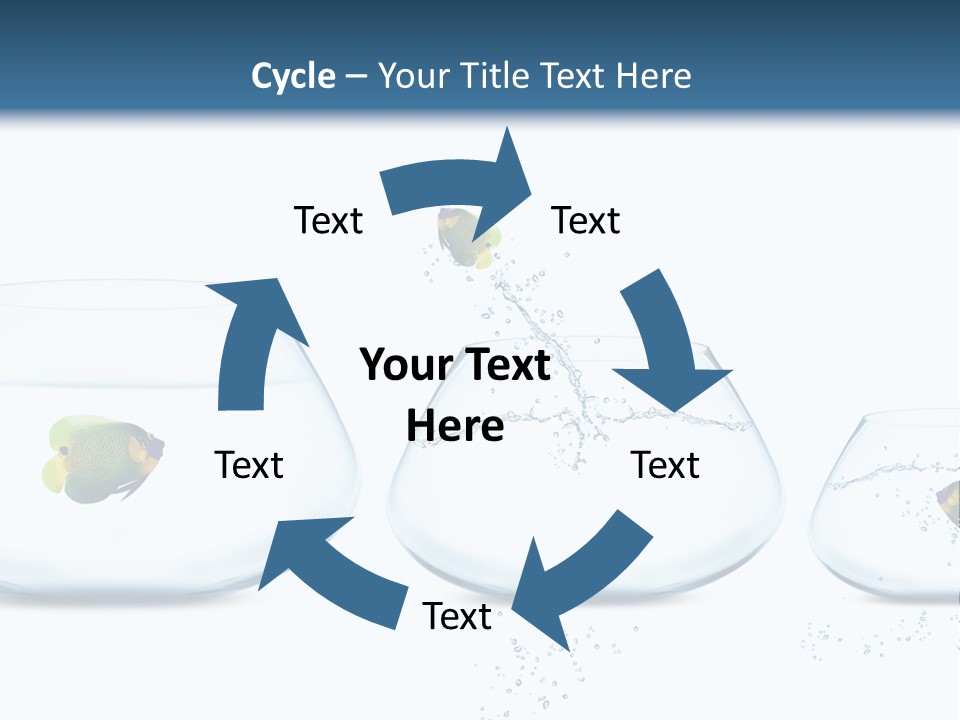 Cycle – Your Title Text Here

Text

Text

Your Text Here

Text

Text

Text